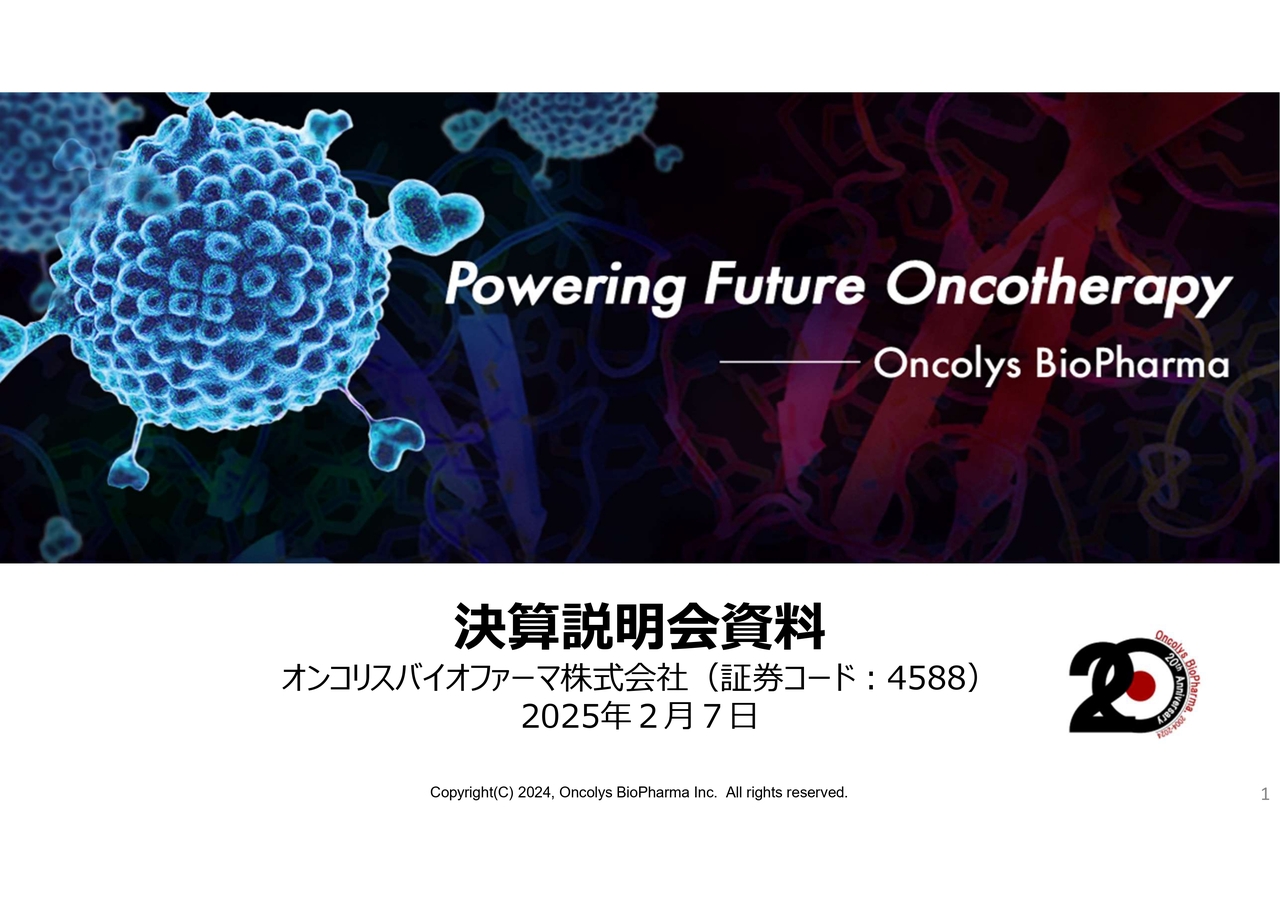 Powering Future Oncotherapy

Oncolys BioPharma

決算説明会資料
オンコリスバイオファーマ株式会社（証券コード：4588）
2025年２月７日

20
Oncolys BioPharma
20th Anniversary
2004-2024

Copyright(C) 2024, Oncolys BioPharma Inc. All rights reserved.

1